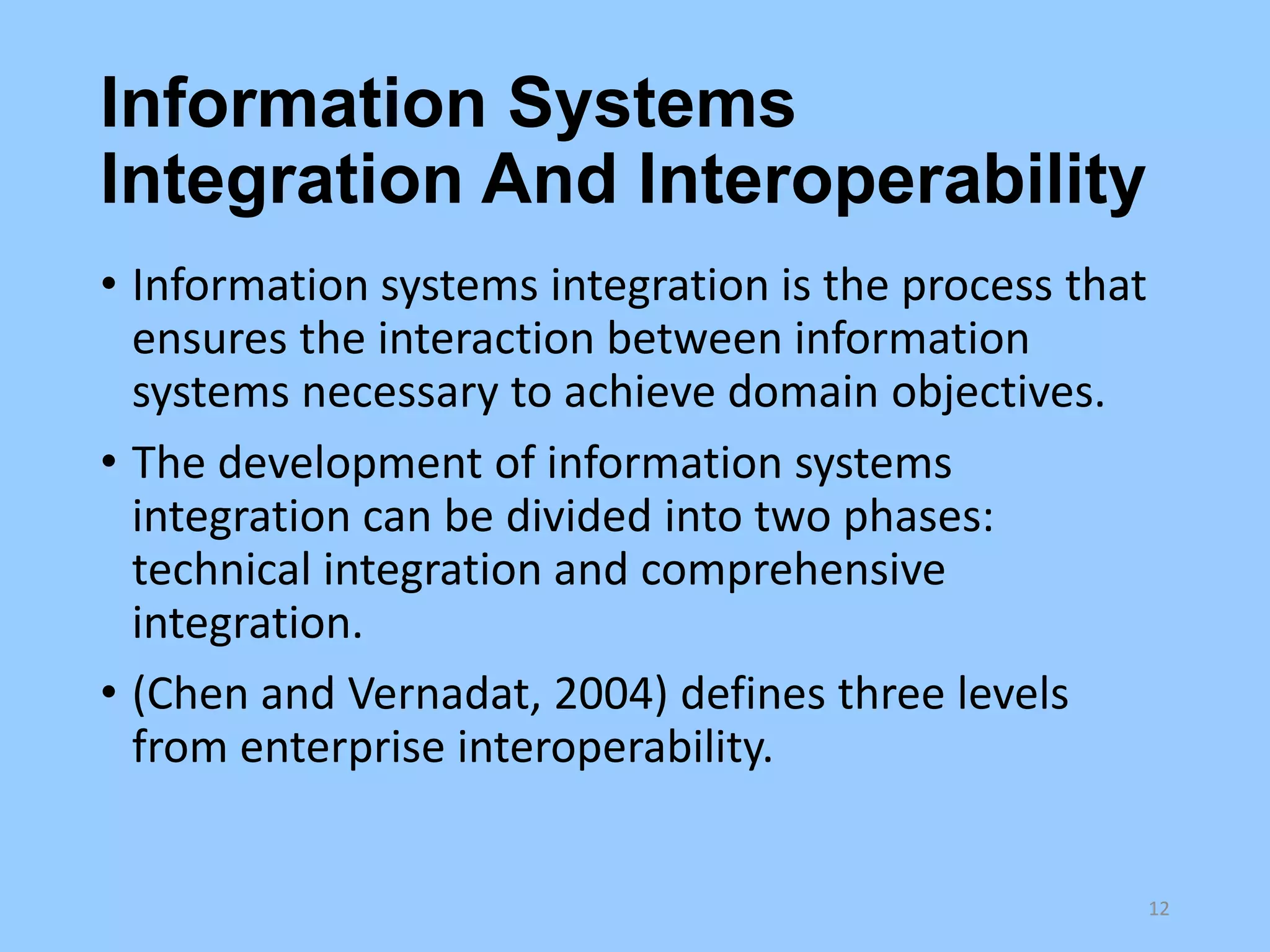 Information Systems Integration And Interoperability

• Information systems integration is the process that ensures the interaction between information systems necessary to achieve domain objectives.

• The development of information systems integration can be divided into two phases: technical integration and comprehensive integration.

• (Chen and Vernadat, 2004) defines three levels from enterprise interoperability.

12